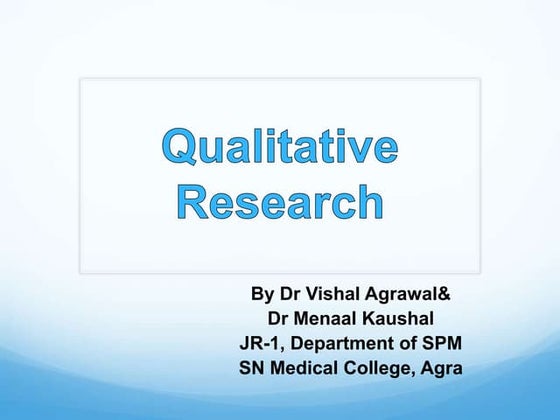 Qualitative Research

By Dr Vishal Agrawal&
Dr Menaal Kaushal
JR-1, Department of SPM
SN Medical College, Agra